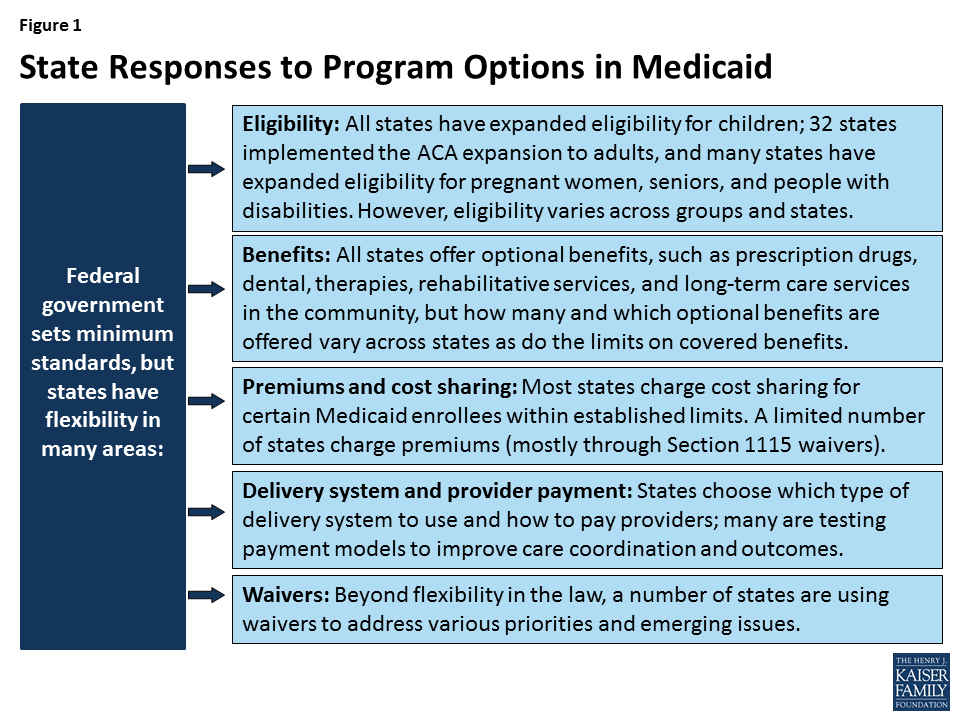 Figure 1

State Responses to Program Options in Medicaid

Federal government sets minimum standards, but states have flexibility in many areas:

Eligibility: All states have expanded eligibility for children; 32 states implemented the ACA expansion to adults, and many states have expanded eligibility for pregnant women, seniors, and people with disabilities. However, eligibility varies across groups and states.

Benefits: All states offer optional benefits, such as prescription drugs, dental, therapies, rehabilitative services, and long-term care services in the community, but how many and which optional benefits are offered vary across states as do the limits on covered benefits.

Premiums and cost sharing: Most states charge cost sharing for certain Medicaid enrollees within established limits. A limited number of states charge premiums (mostly through Section 1115 waivers).

Delivery system and provider payment: States choose which type of delivery system to use and how to pay providers; many are testing payment models to improve care coordination and outcomes.

Waivers: Beyond flexibility in the law, a number of states are using waivers to address various priorities and emerging issues.

THE HENRY J. KAISER FAMILY FOUNDATION